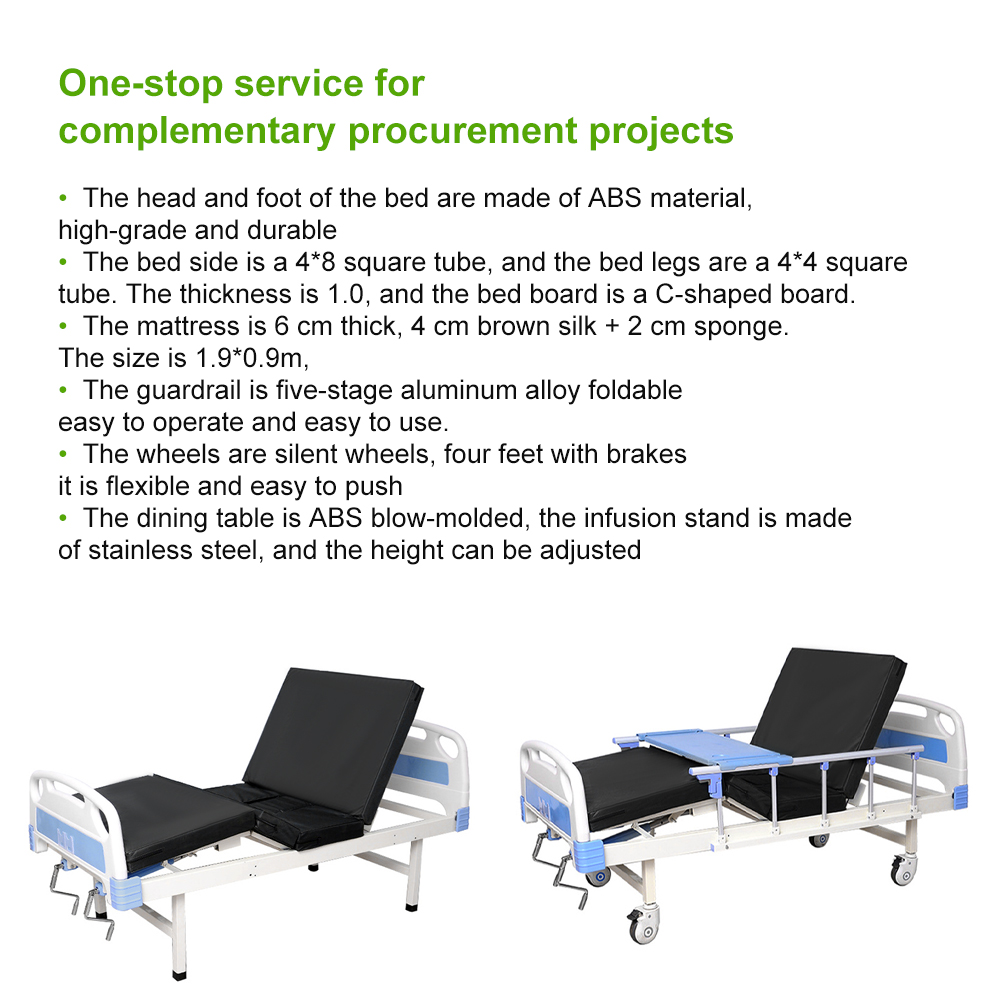 One-stop service for
complementary procurement projects

• The head and foot of the bed are made of ABS material, high-grade and durable
• The bed side is a 4*8 square tube, and the bed legs are a 4*4 square tube. The thickness is 1.0, and the bed board is a C-shaped board.
• The mattress is 6 cm thick, 4 cm brown silk + 2 cm sponge. The size is 1.9*0.9m,
• The guardrail is five-stage aluminum alloy foldable easy to operate and easy to use.
• The wheels are silent wheels, four feet with brakes it is flexible and easy to push
• The dining table is ABS blow-molded, the infusion stand is made of stainless steel, and the height can be adjusted